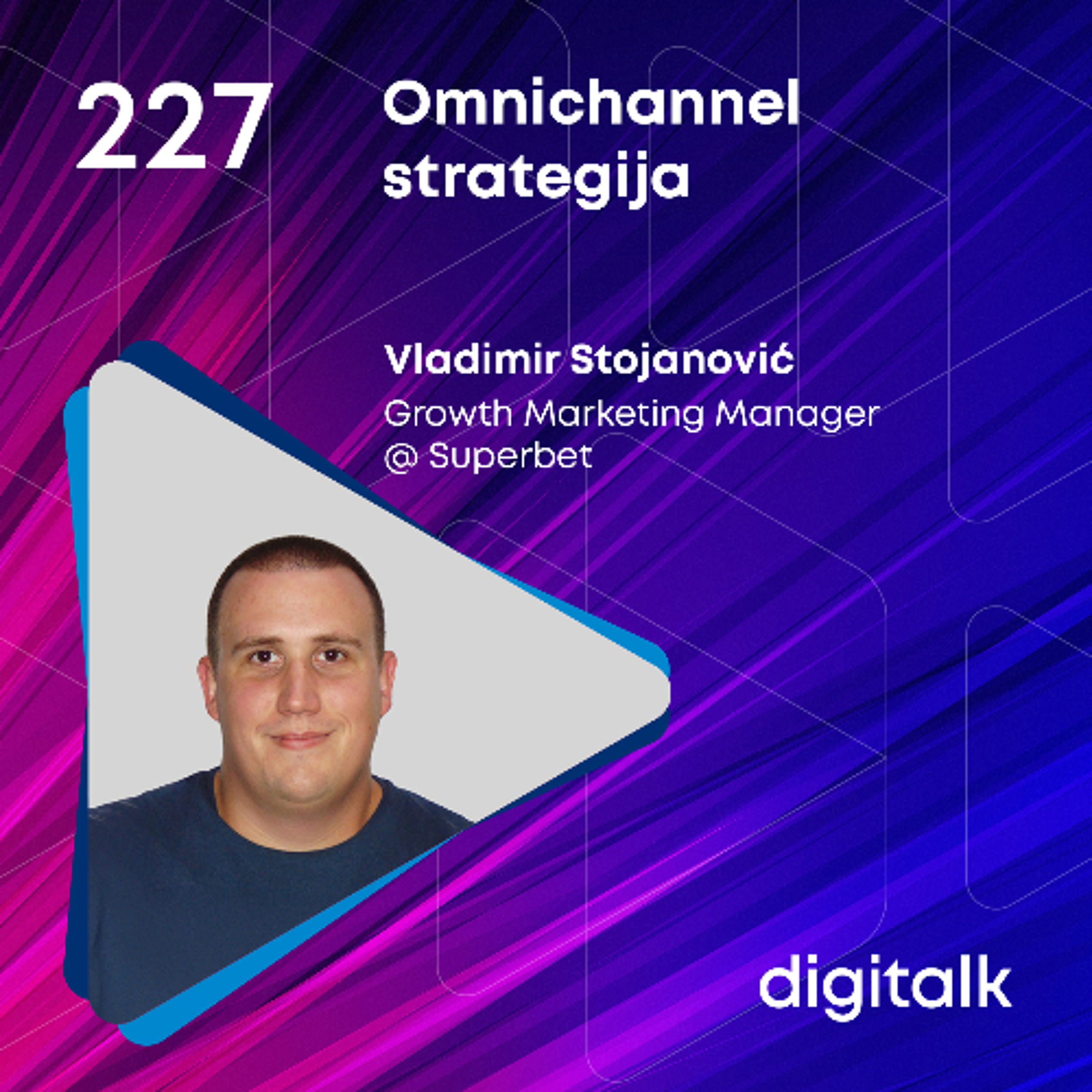 227

Omnichannel strategija

Vladimir Stojanović

Growth Marketing Manager @ Superbet

digitalk